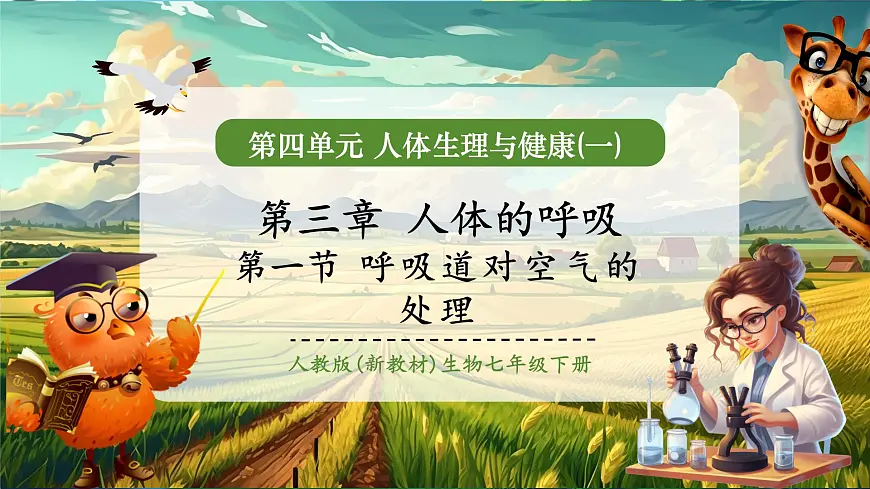 第四单元 人体生理与健康(一)

第三章 人体的呼吸

第一节 呼吸道对空气的处理

人教版(新教材)生物七年级下册